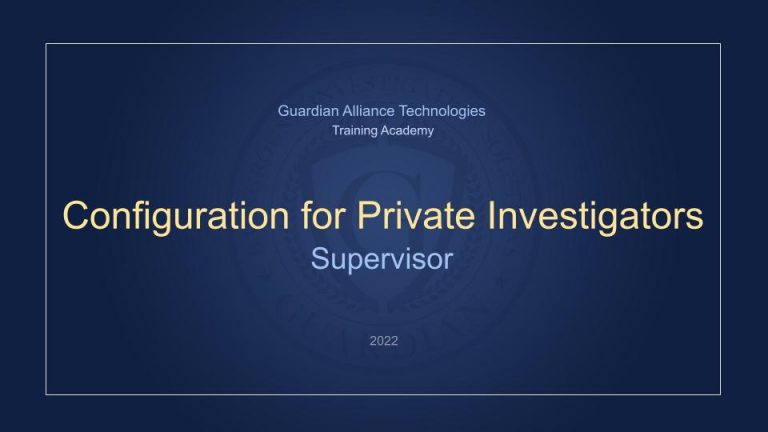 Guardian Alliance Technologies
Training Academy

Configuration for Private Investigators
Supervisor

2022